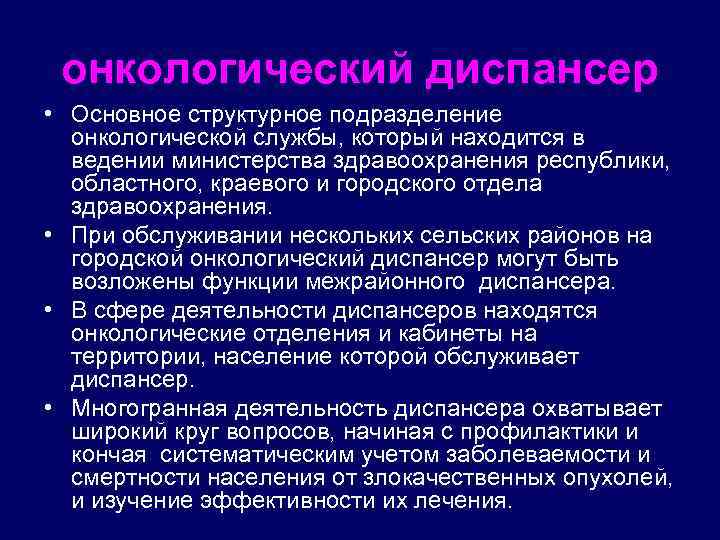 онкологический диспансер

• Основное структурное подразделение онкологической службы, который находится в ведении министерства здравоохранения республики, областного, краевого и городского отдела здравоохранения.

• При обслуживании нескольких сельских районов на городской онкологический диспансер могут быть возложены функции межрайонного диспансера.

• В сфере деятельности диспансеров находятся онкологические отделения и кабинеты на территории, население которой обслуживает диспансер.

• Многогранная деятельность диспансера охватывает широкий круг вопросов, начиная с профилактики и кончая систематическим учетом заболеваемости и смертности населения от злокачественных опухолей, и изучение эффективности их лечения.